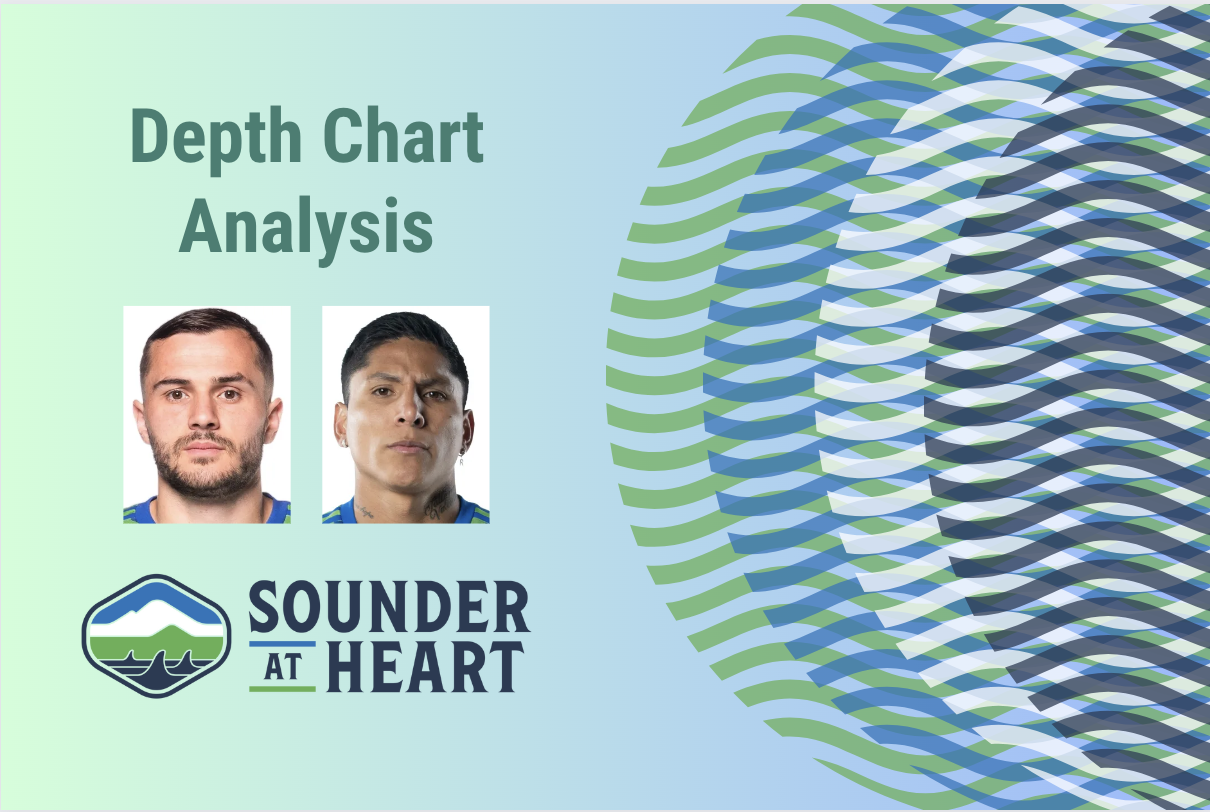 Depth Chart Analysis

SOUNDER AT HEART